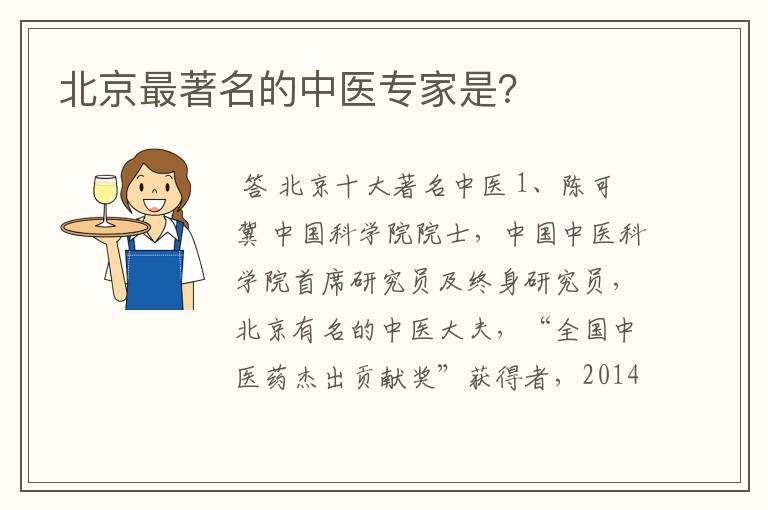 北京最著名的中医专家是?

答 北京十大著名中医 1、陈可冀 中国科学院院士，中国中医科学院首席研究员及终身研究员，北京有名的中医大夫，“全国中医药杰出贡献奖”获得者，2014